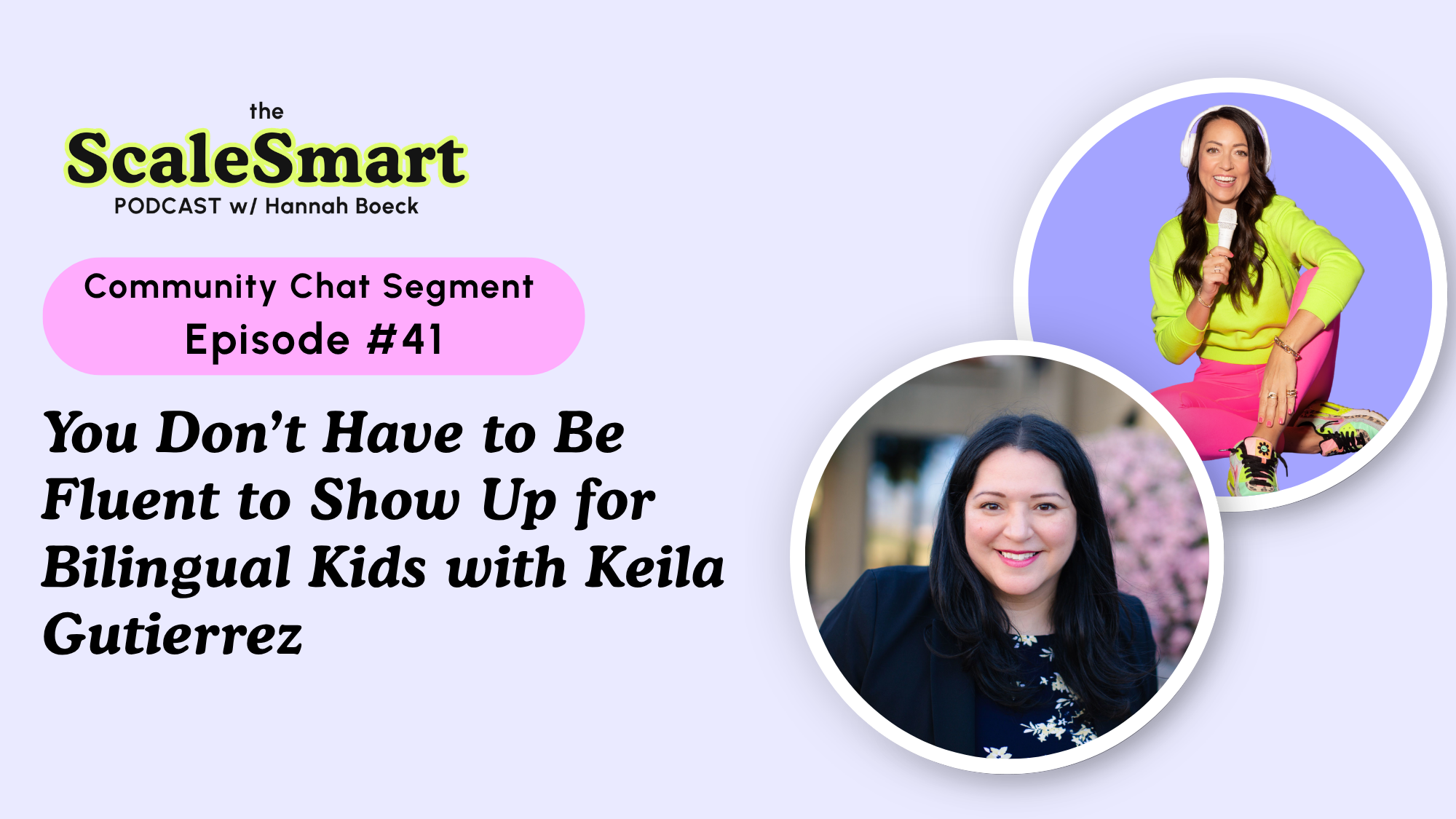 the
ScaleSmart
PODCAST w/ Hannah Boeck

Community Chat Segment
Episode #41

You Don’t Have to Be Fluent to Show Up for Bilingual Kids with Keila Gutierrez